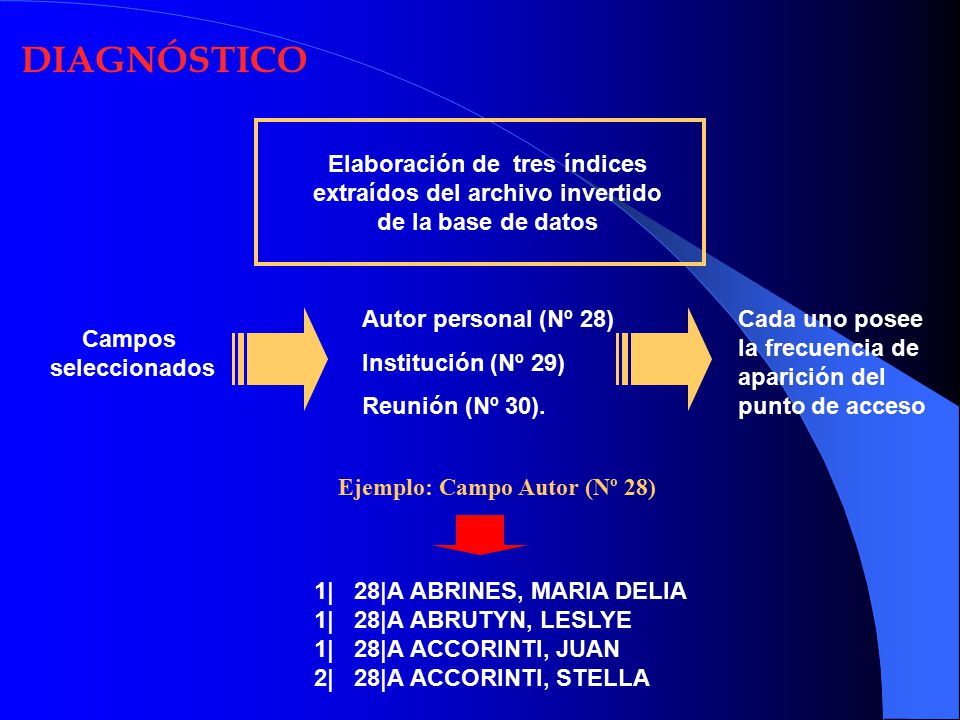 DIAGNÓSTICO

Elaboración de tres índices extraídos del archivo invertido de la base de datos

Campos seleccionados

Autor personal (Nº 28)
Institución (Nº 29)
Reunión (Nº 30).

Cada uno posee la frecuencia de aparición del punto de acceso

Ejemplo: Campo Autor (Nº 28)

1| 28|A ABRINES, MARIA DELIA
1| 28|A ABRUTYN, LESLYE
1| 28|A ACCORINTI, JUAN
2| 28|A ACCORINTI, STELLA